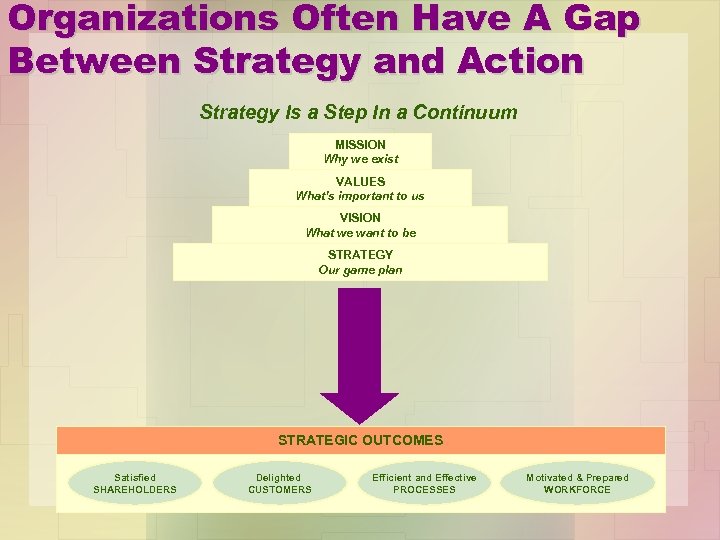 Organizations Often Have A Gap Between Strategy and Action

Strategy Is a Step In a Continuum

MISSION
Why we exist

VALUES
What's important to us

VISION
What we want to be

STRATEGY
Our game plan

STRATEGIC OUTCOMES

Satisfied
SHAREHOLDERS

Delighted
CUSTOMERS

Efficient and Effective
PROCESSES

Motivated & Prepared
WORKFORCE